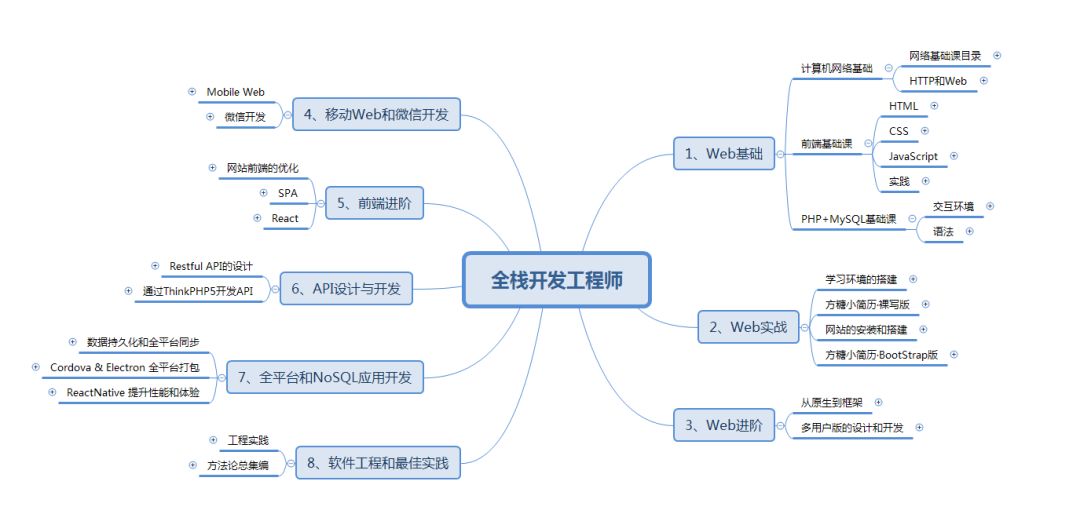 全栈开发工程师

1、Web基础
计算机网络基础
网络基础课目录
HTTP和Web
前端基础课
HTML
CSS
JavaScript
实践
PHP+MySQL基础课
交互环境
语法

2、Web实战
学习环境的搭建
方糖小简历-裸写版
网站的安装和搭建
方糖小简历-BootStrap版

3、Web进阶
从原生到框架
多用户版的设计和开发

4、移动Web和微信开发
Mobile Web
微信开发

5、前端进阶
网站前端的优化
SPA
React

6、API设计与开发
Restful API的设计
通过ThinkPHP5开发API

7、全平台和NoSQL应用开发
数据持久化和全平台同步
Cordova & Electron 全平台打包
ReactNative 提升性能和体验

8、软件工程和最佳实践
工程实践
方法论总集编